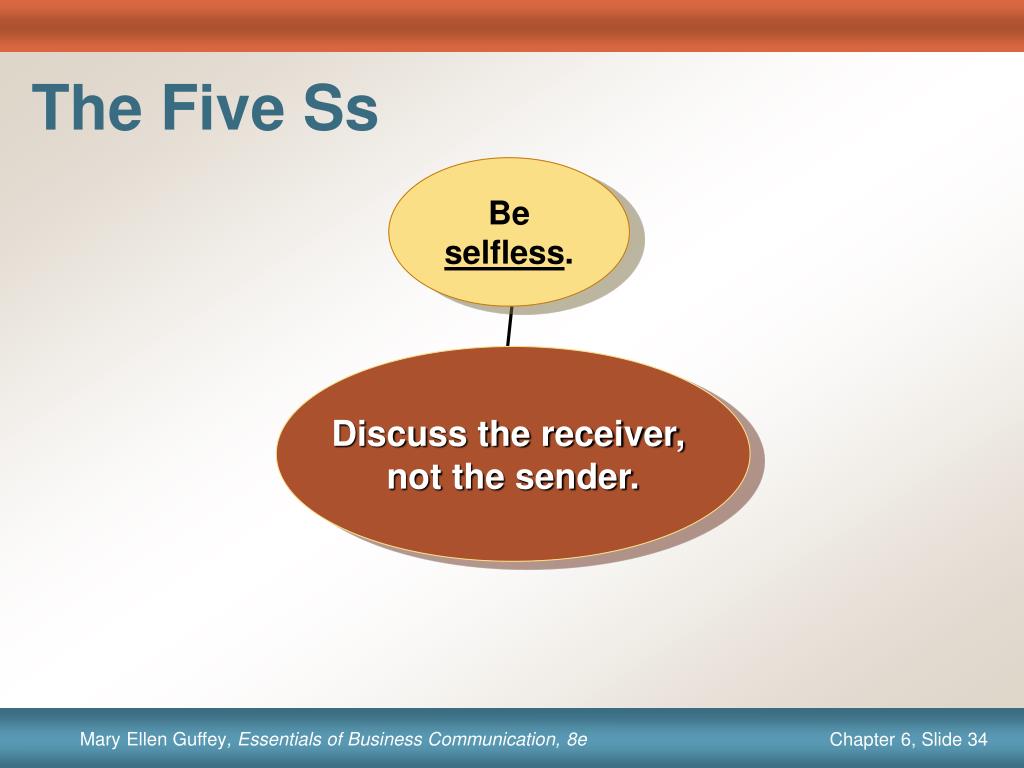 The Five Ss

Be
selfless.

Discuss the receiver, not the sender.

Mary Ellen Guffey, Essentials of Business Communication, 8e

Chapter 6, Slide 34